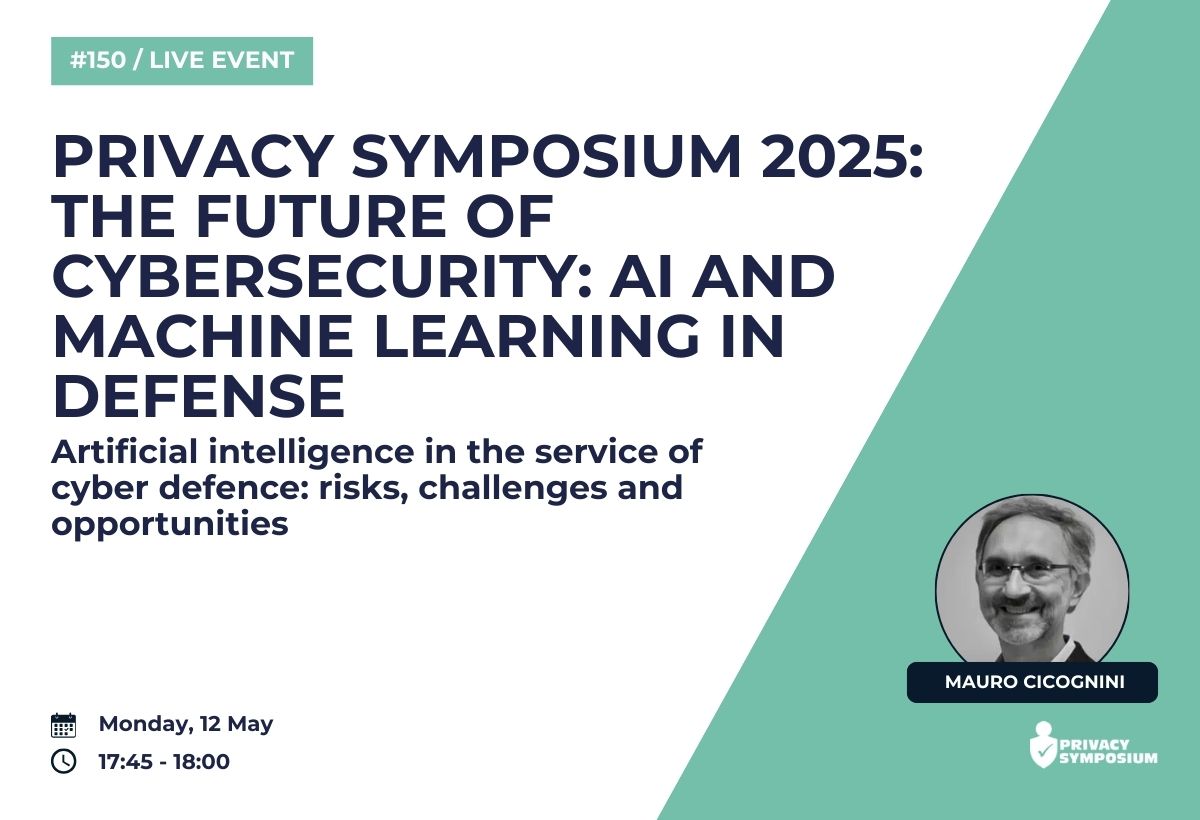 #150 / LIVE EVENT

PRIVACY SYMPOSIUM 2025: THE FUTURE OF CYBERSECURITY: AI AND MACHINE LEARNING IN DEFENSE

Artificial intelligence in the service of cyber defence: risks, challenges and opportunities

MAURO CICOGNINI

Monday, 12 May

17:45 - 18:00

PRIVACY SYMPOSIUM